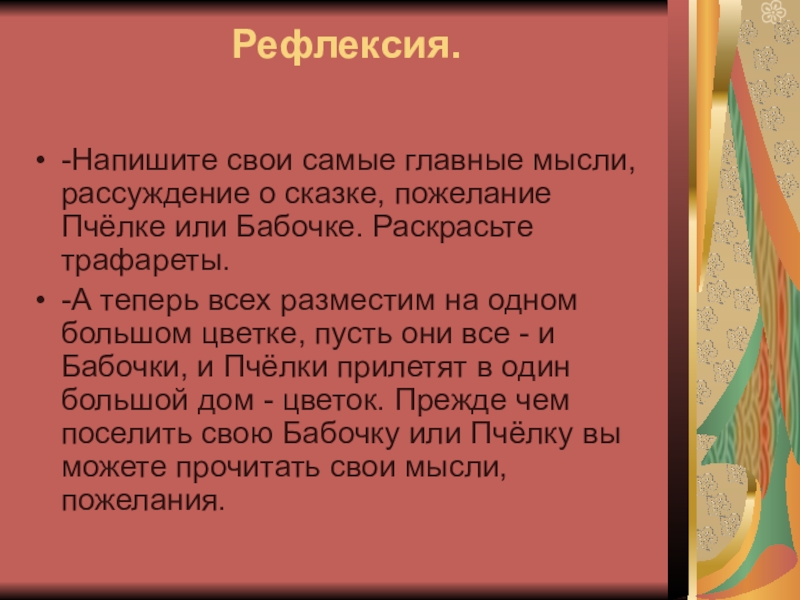 Рефлексия.

• -Напишите свои самые главные мысли, рассуждение о сказке, пожелание Пчёлке или Бабочке. Раскрасьте трафареты.

• -А теперь всех разместим на одном большом цветке, пусть они все - и Бабочки, и Пчёлки прилетят в один большой дом - цветок. Прежде чем поселить свою Бабочку или Пчёлку вы можете прочитать свои мысли, пожелания.